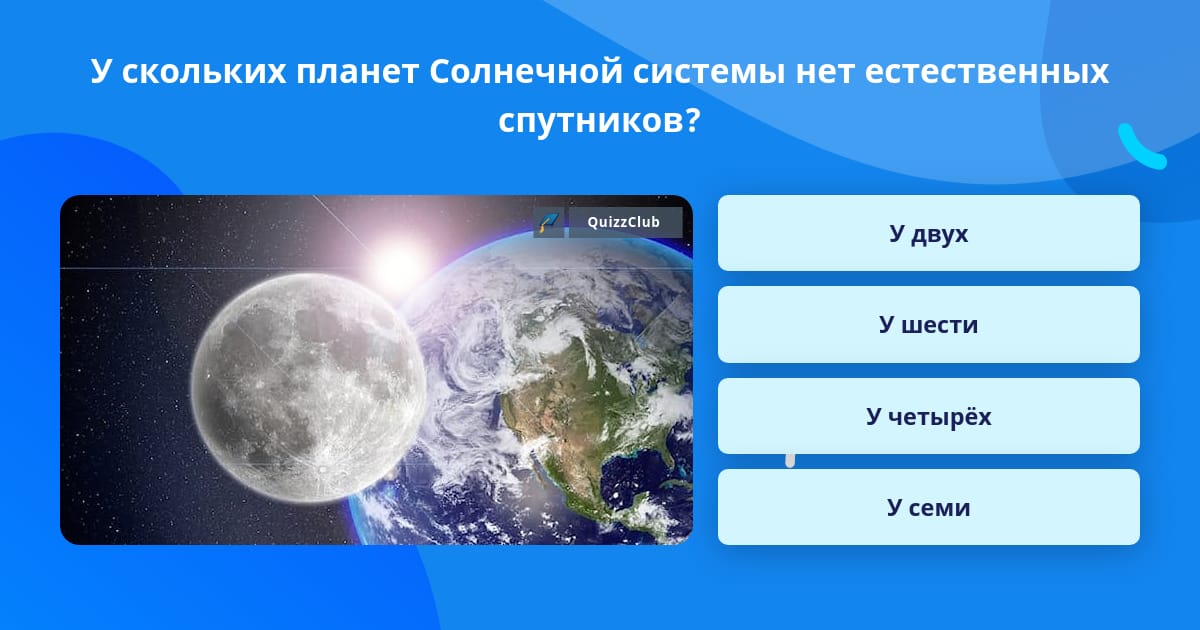 У скольких планет Солнечной системы нет естественных спутников?

QuizzClub

У двух

У шести

У четырёх

У семи